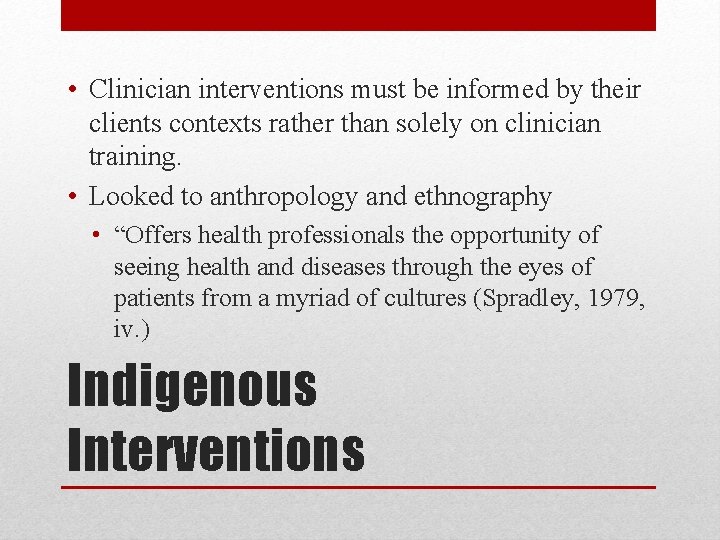 • Clinician interventions must be informed by their clients contexts rather than solely on clinician training.

• Looked to anthropology and ethnography

• “Offers health professionals the opportunity of seeing health and diseases through the eyes of patients from a myriad of cultures (Spradley, 1979, iv.)

Indigenous Interventions